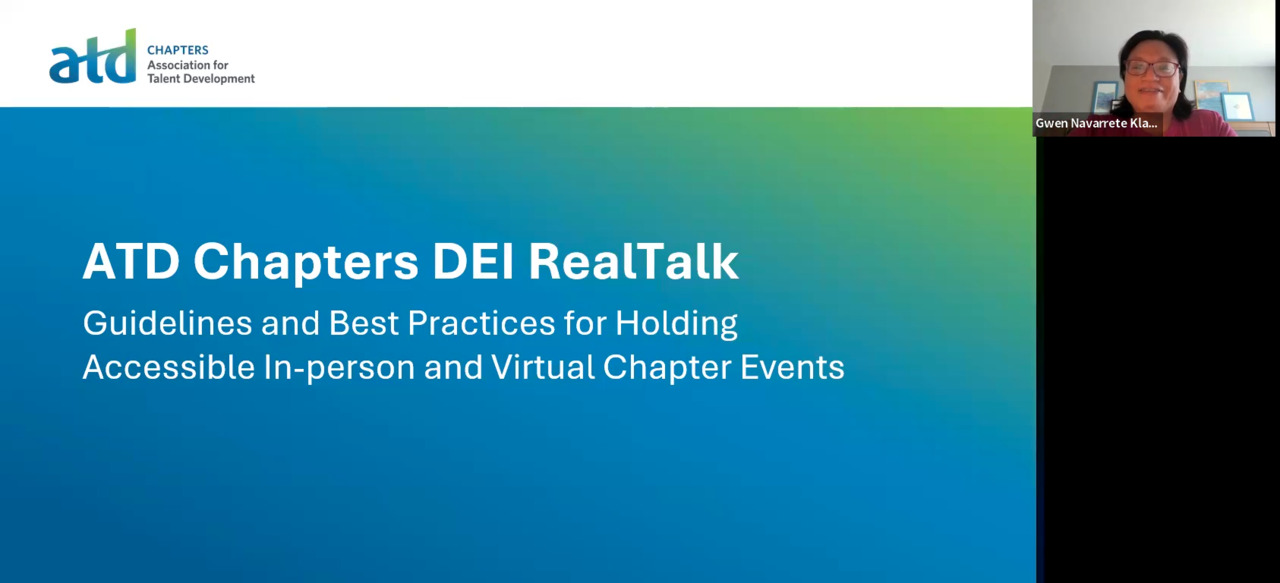 atd CHAPTERS Association for Talent Development

ATD Chapters DEI RealTalk

Guidelines and Best Practices for Holding Accessible In-person and Virtual Chapter Events

Gwen Navarrete Kla...